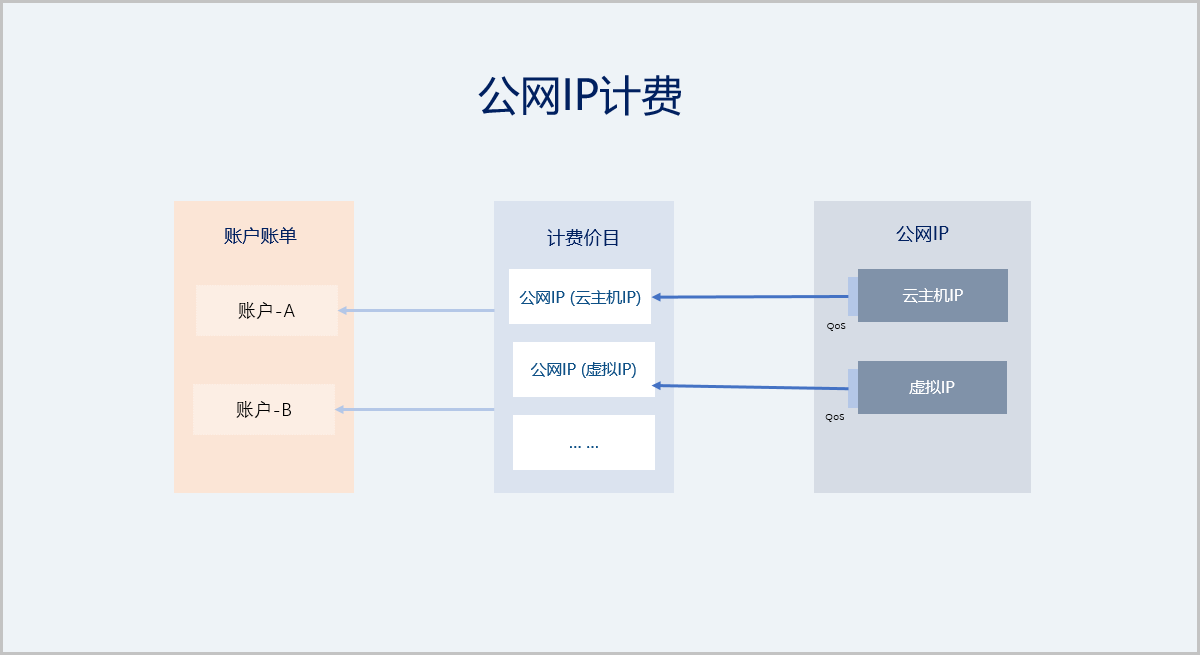 公网IP计费

账户账单

账户-A

账户-B

计费价目

公网IP (云主机IP)

公网IP (虚拟IP)

... ...

公网IP

云主机IP

QoS

虚拟IP

QoS